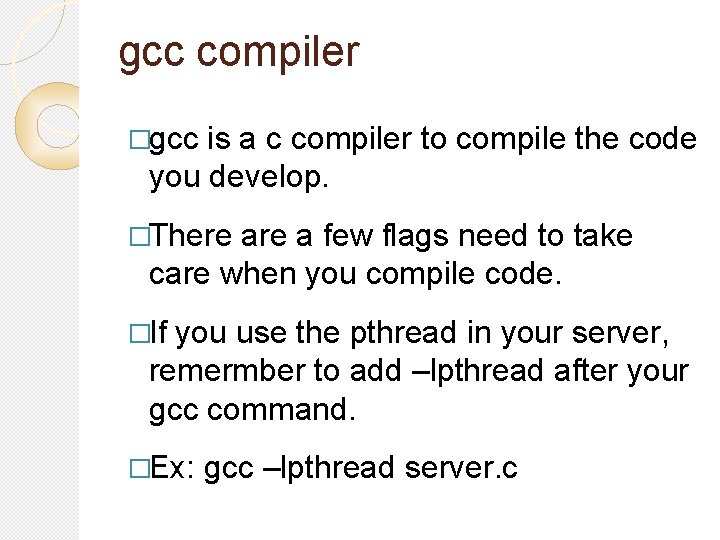 gcc compiler

□gcc is a c compiler to compile the code you develop.

□There are a few flags need to take care when you compile code.

□If you use the pthread in your server, remermber to add –lpthread after your gcc command.

□Ex: gcc –lpthread server.c